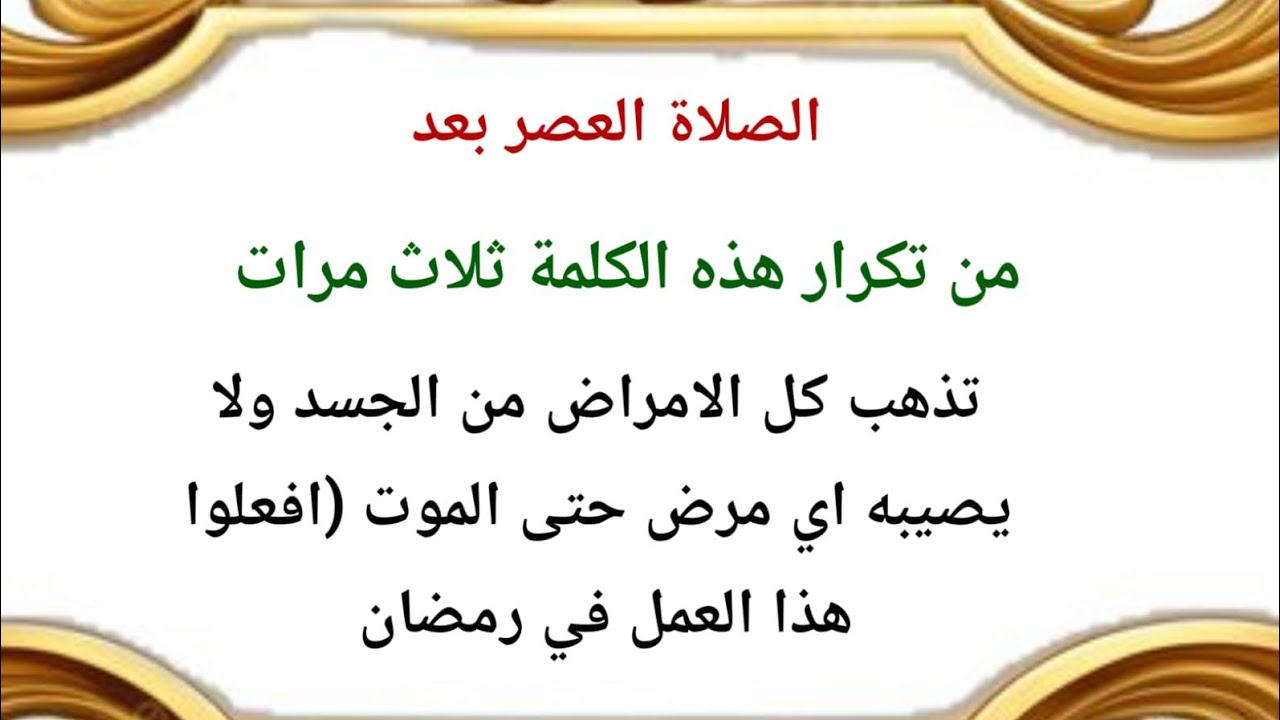 الصلاة العصر بعد

من تكرار هذه الكلمة ثلاث مرات

تذهب كل الامراض من الجسد ولا يصيبه اي مرض حتى الموت (افعلوا هذا العمل في رمضان